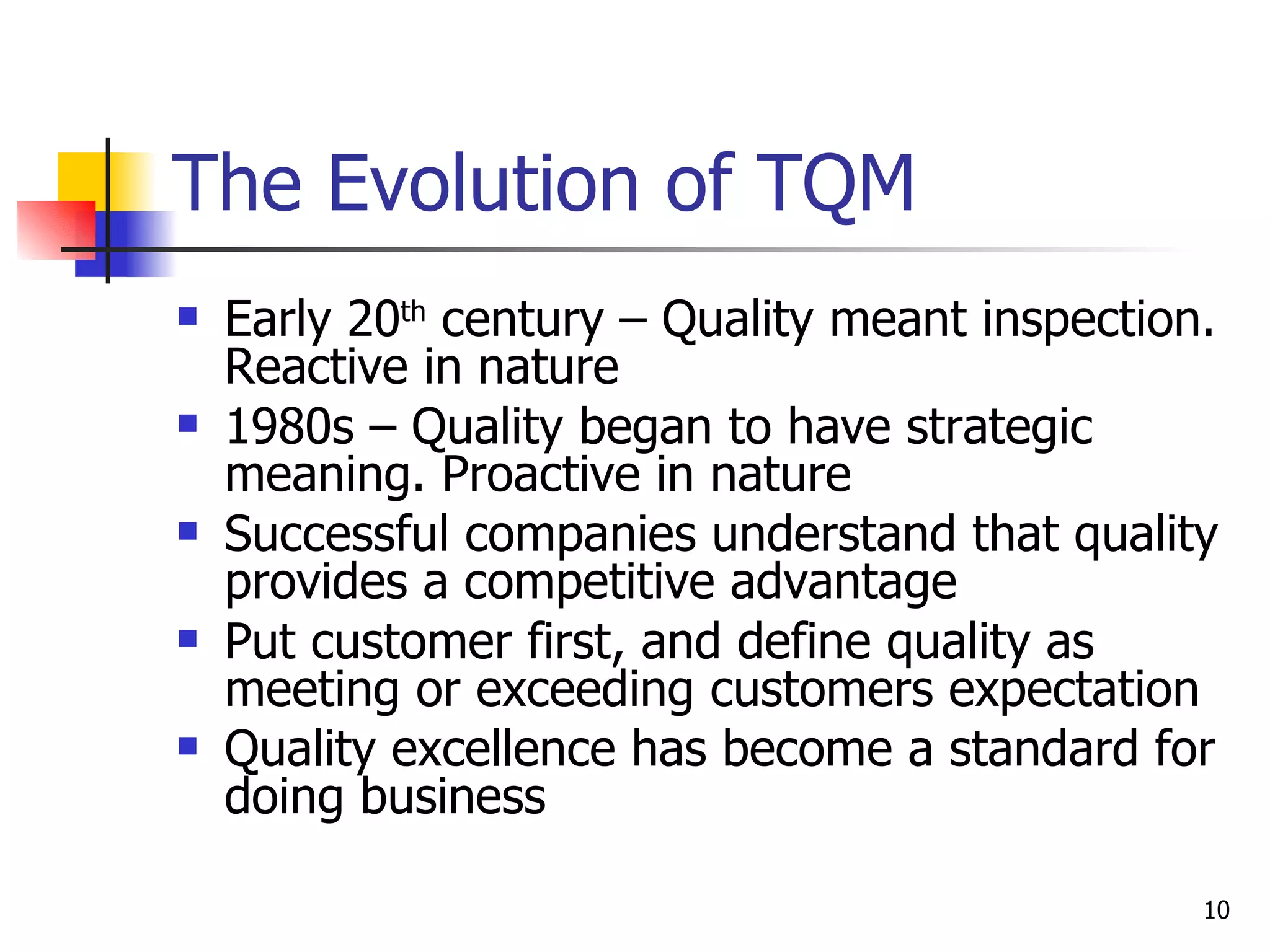 The Evolution of TQM

- Early 20th century – Quality meant inspection. Reactive in nature
- 1980s – Quality began to have strategic meaning. Proactive in nature
- Successful companies understand that quality provides a competitive advantage
- Put customer first, and define quality as meeting or exceeding customers expectation
- Quality excellence has become a standard for doing business

10